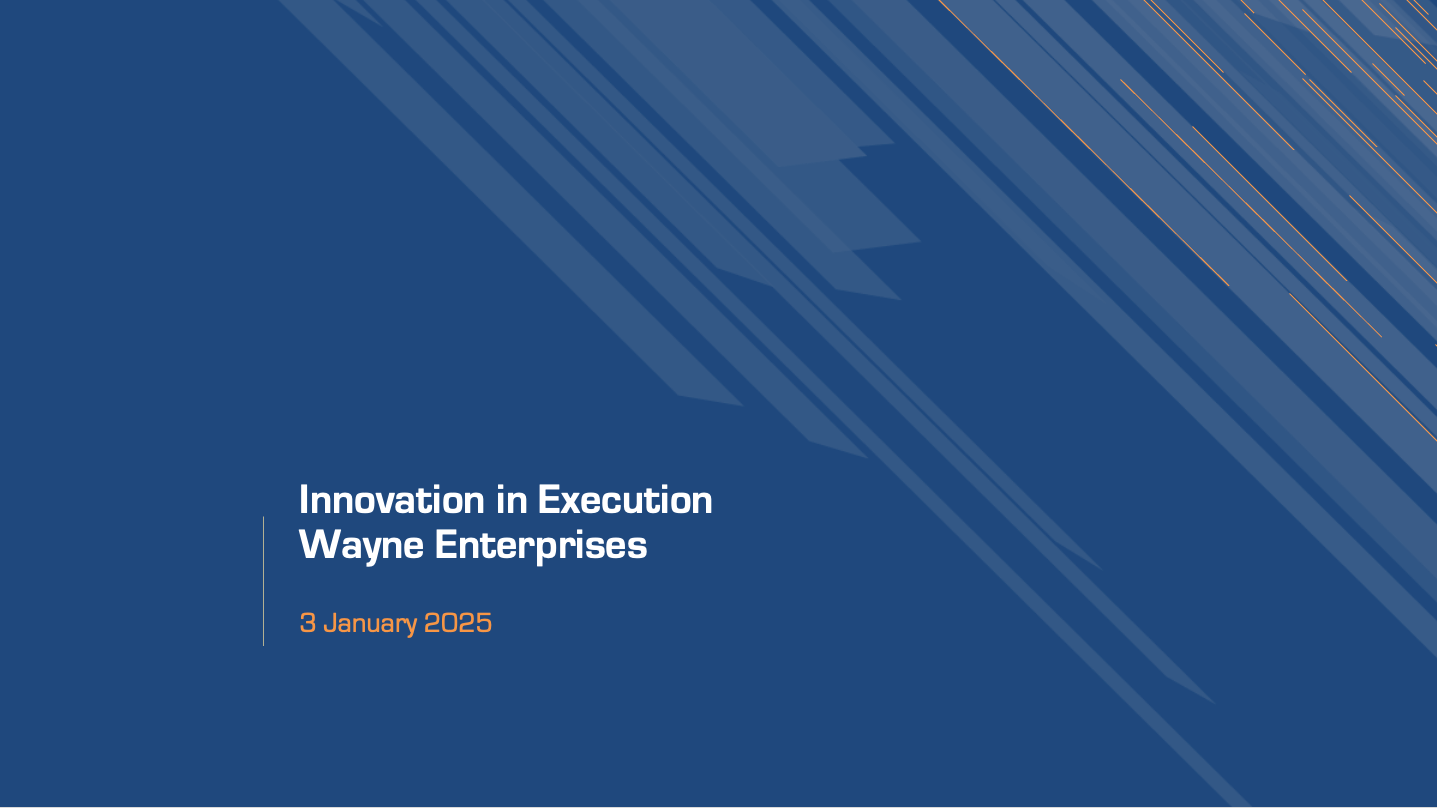 Innovation in Execution
Wayne Enterprises

3 January 2025